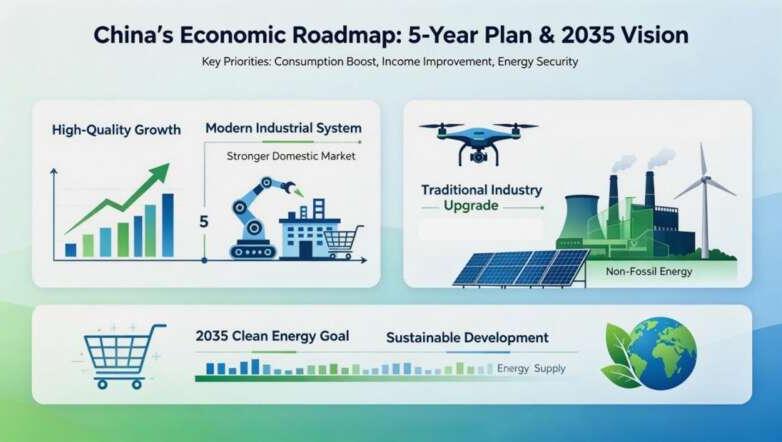 China's Economic Roadmap: 5-Year Plan & 2035 Vision

Key Priorities: Consumption Boost, Income Improvement, Energy Security

High-Quality Growth

Modern Industrial System

Stronger Domestic Market

5

Traditional Industry Upgrade

Non-Fossil Energy

2035 Clean Energy Goal

Sustainable Development

Energy Supply